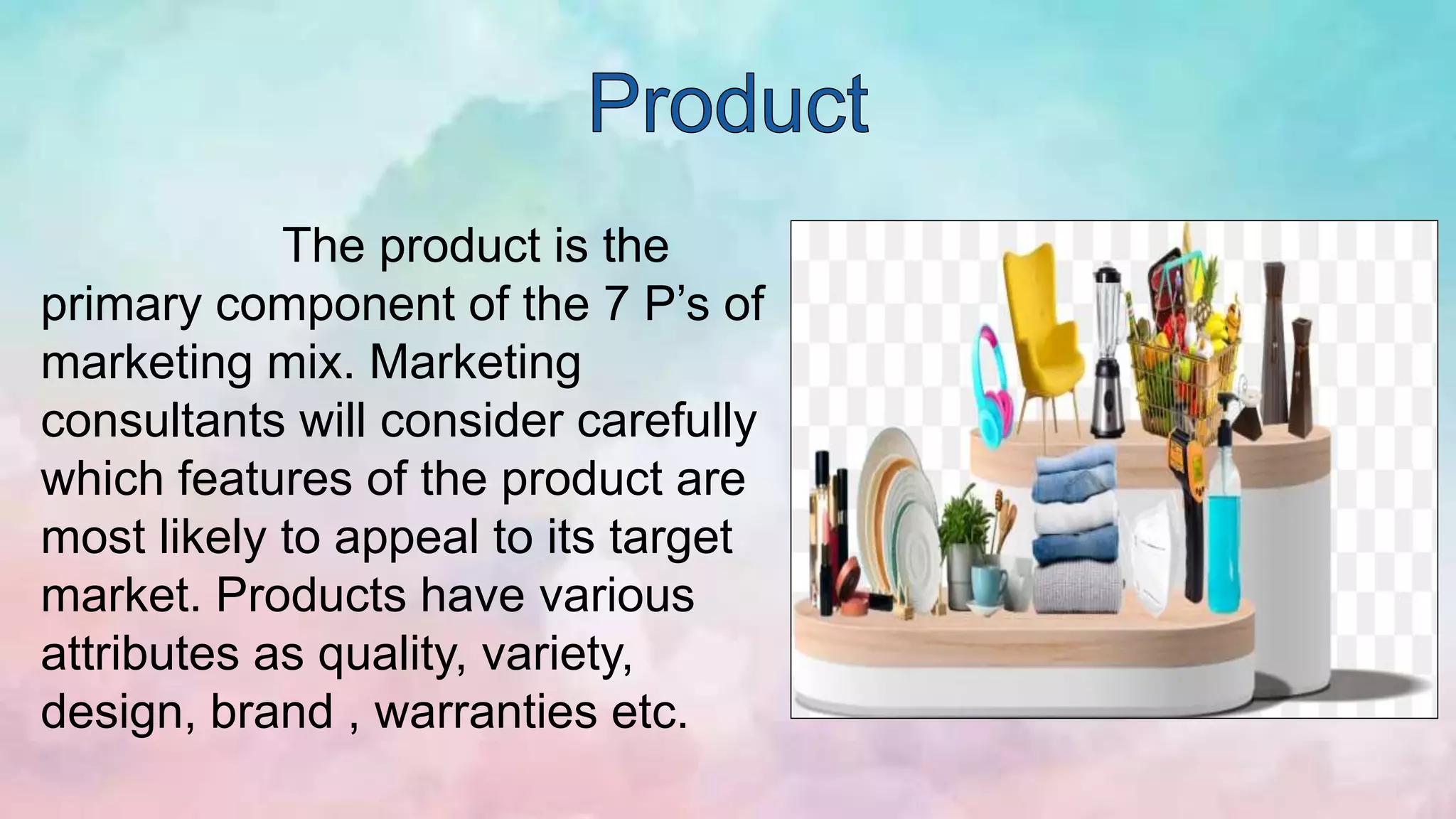 Product

The product is the primary component of the 7 P’s of marketing mix. Marketing consultants will consider carefully which features of the product are most likely to appeal to its target market. Products have various attributes as quality, variety, design, brand , warranties etc.